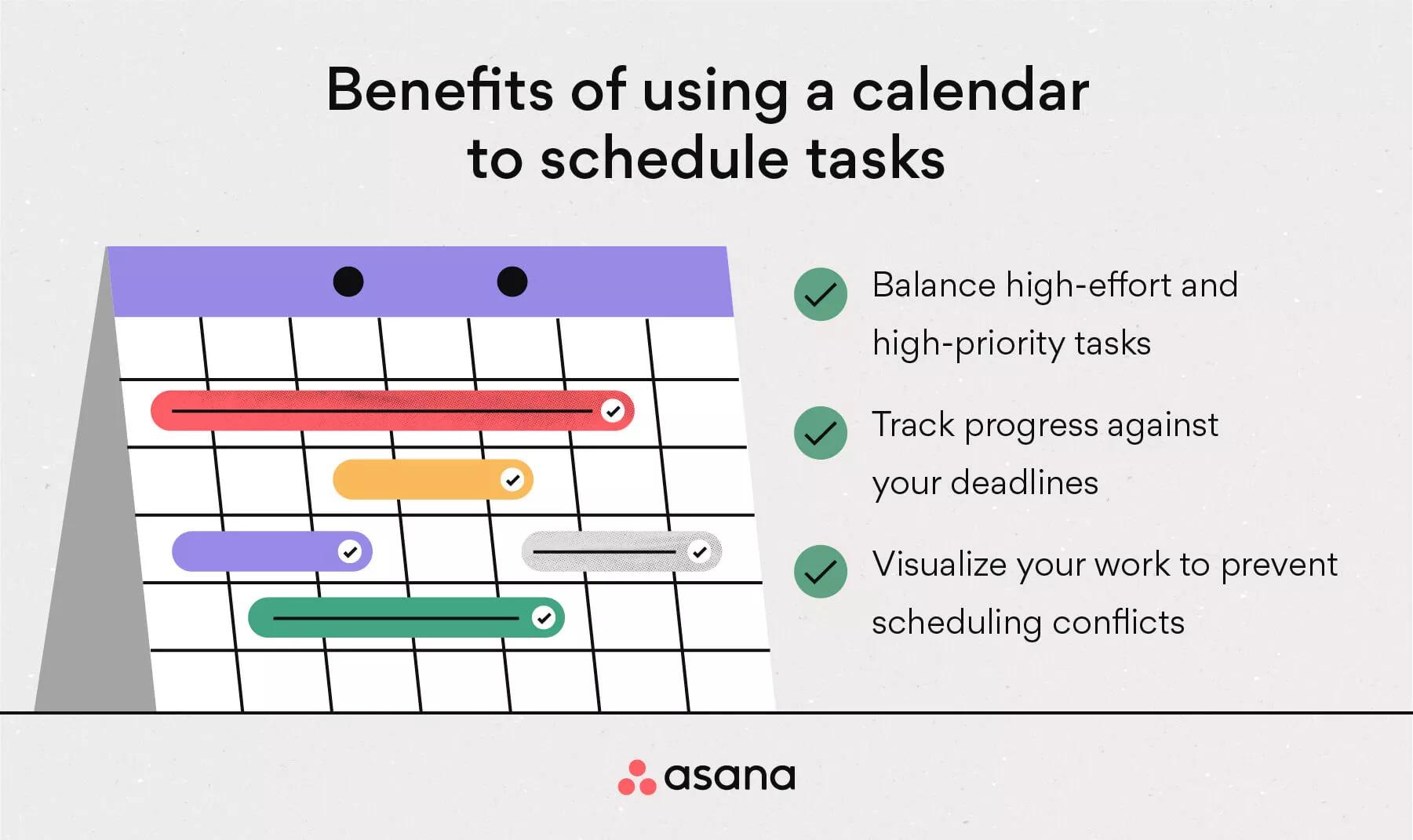 Benefits of using a calendar to schedule tasks

Balance high-effort and high-priority tasks

Track progress against your deadlines

Visualize your work to prevent scheduling conflicts

asana